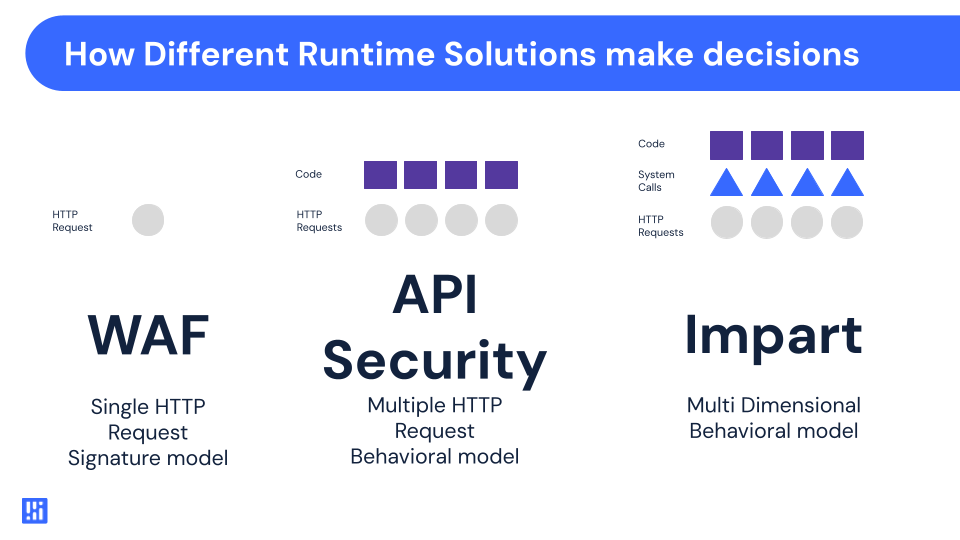 How Different Runtime Solutions make decisions

HTTP Request

WAF

Single HTTP Request Signature model

Code

HTTP Requests

API Security

Multiple HTTP Request Behavioral model

Code

System Calls

HTTP Requests

Impart

Multi Dimensional Behavioral model